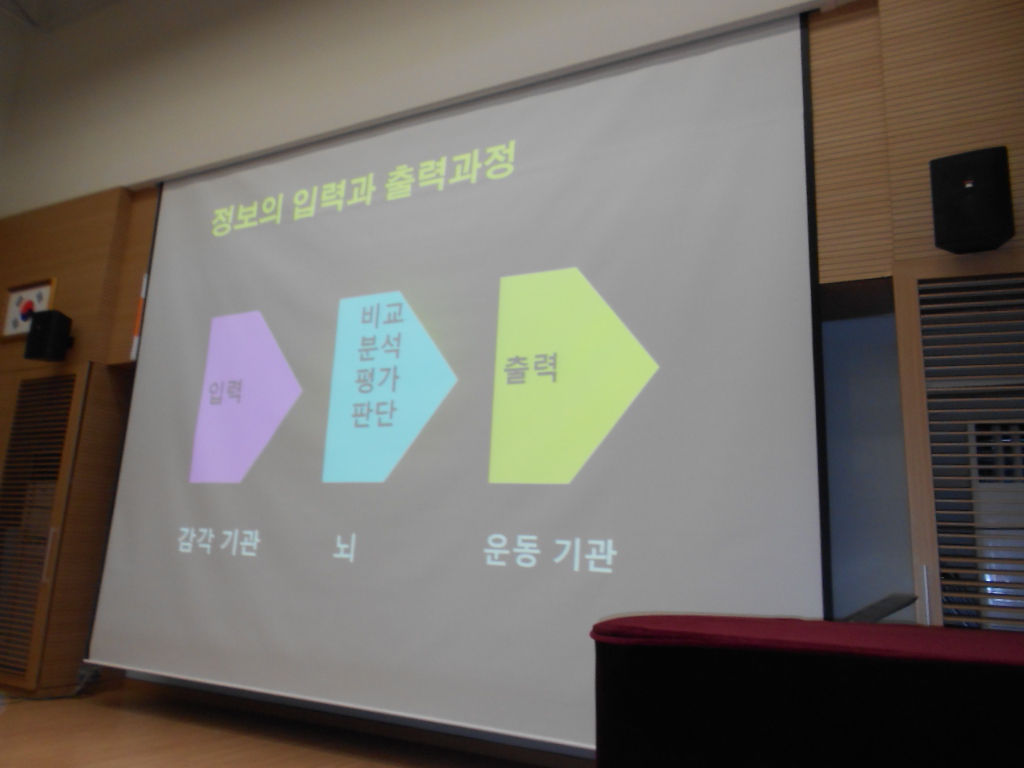 정보의 입력과 출력과정

입력

비교
분석
평가
판단

출력

감각 기관

뇌

운동 기관